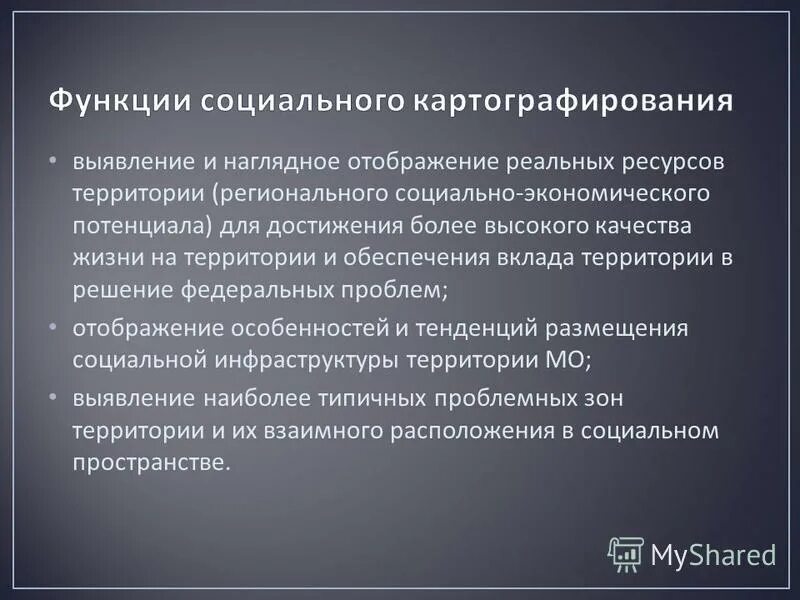 Функции социального картографирования

• выявление и наглядное отображение реальных ресурсов территории (регионального социально-экономического потенциала) для достижения более высокого качества жизни на территории и обеспечения вклада территории в решение федеральных проблем;

• отображение особенностей и тенденций размещения социальной инфраструктуры территории МО;

• выявление наиболее типичных проблемных зон территории и их взаимного расположения в социальном пространстве.

MyShared